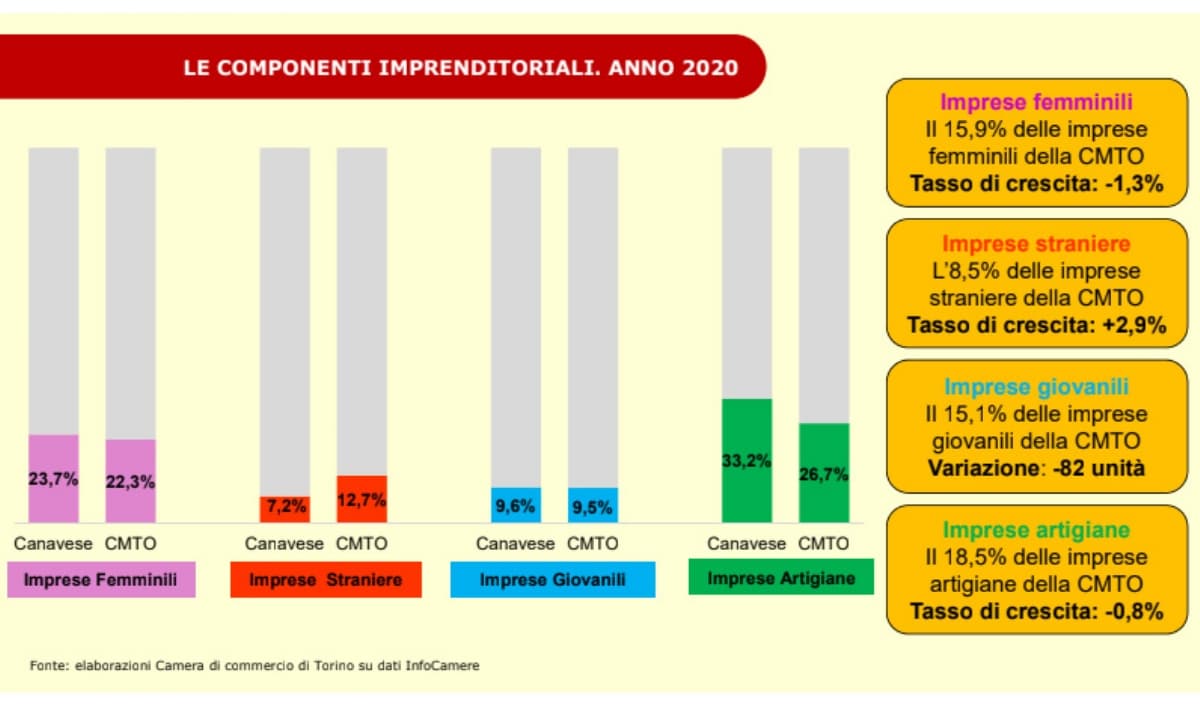 LE COMPONENTI IMPRENDITORIALI. ANNO 2020

23,7%
22,3%
Canavese CMTO
Imprese Femminili

7,2%
12,7%
Canavese CMTO
Imprese Straniere

9,6%
9,5%
Canavese CMTO
Imprese Giovanili

33,2%
26,7%
Canavese CMTO
Imprese Artigiane

Imprese femminili
Il 15,9% delle imprese femminili della CMTO
Tasso di crescita: -1,3%

Imprese straniere
L'8,5% delle imprese straniere della CMTO
Tasso di crescita: +2,9%

Imprese giovanili
Il 15,1% delle imprese giovanili della CMTO
Variazione: -82 unità

Imprese artigiane
Il 18,5% delle imprese artigiane della CMTO
Tasso di crescita: -0,8%

Fonte: elaborazioni Camera di commercio di Torino su dati InfoCamere